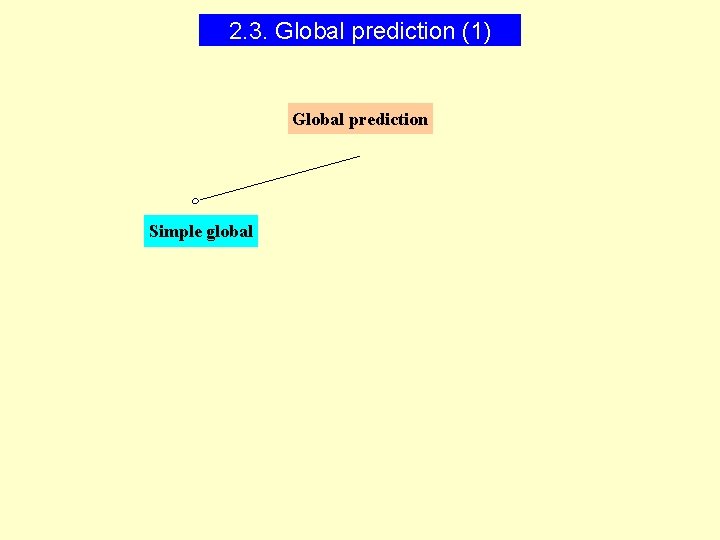 2.3. Global prediction (1)

Global prediction

Simple global